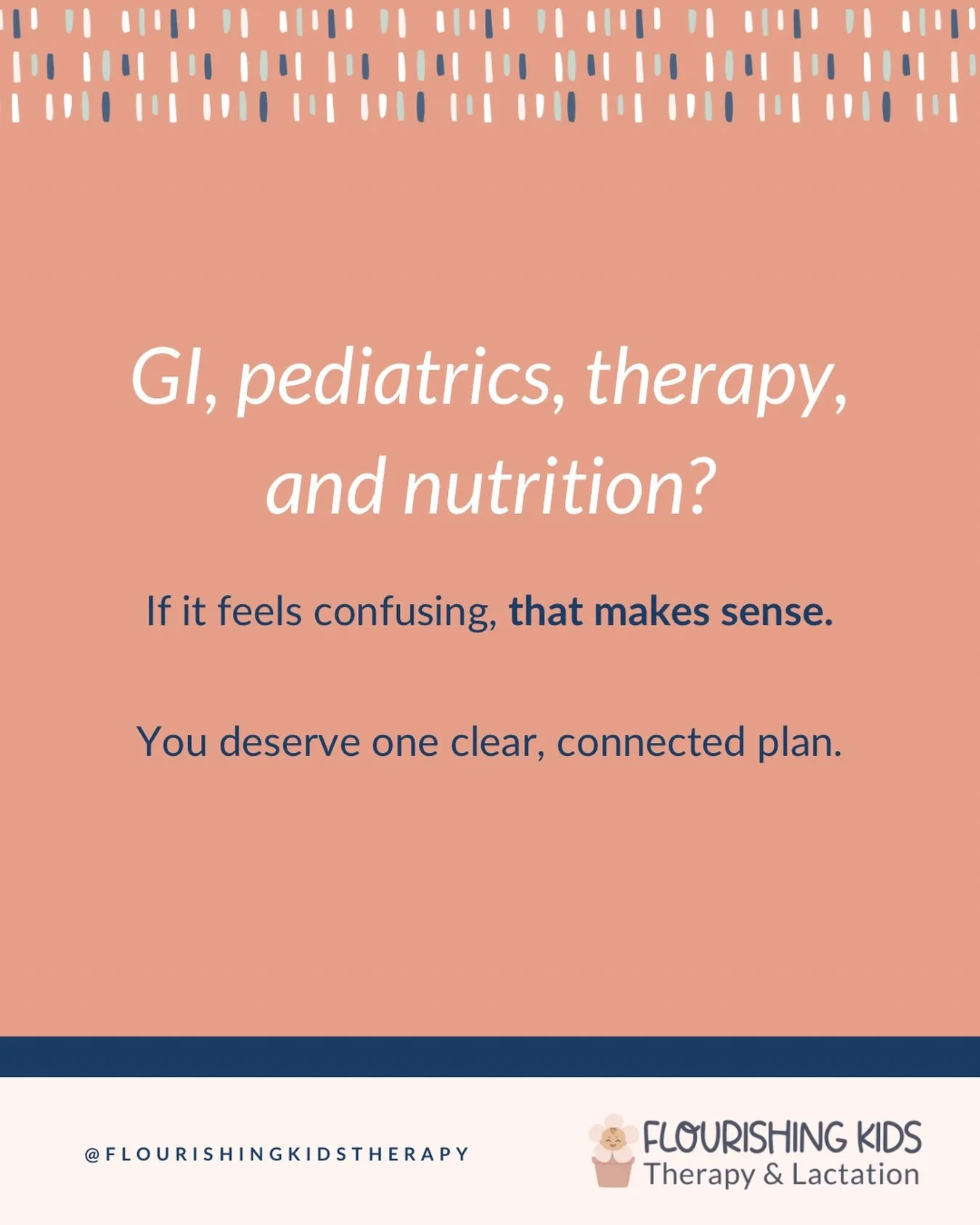 GI, pediatrics, therapy, and nutrition?

If it feels confusing, that makes sense.

You deserve one clear, connected plan.

@FLOURISHINGKIDSTHERAPY

FLOURISHING KIDS
Therapy & Lactation